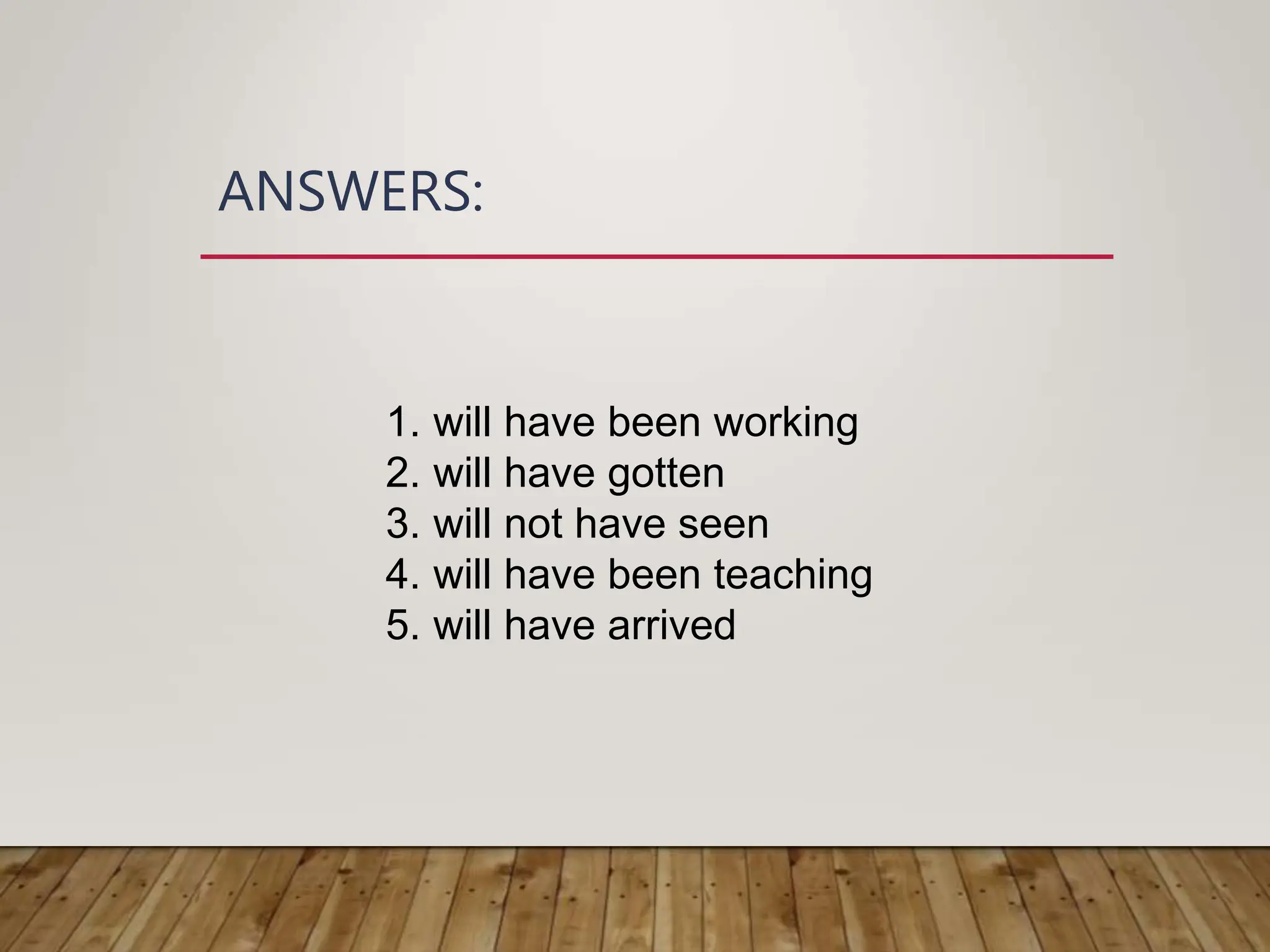 ANSWERS:

1. will have been working
2. will have gotten
3. will not have seen
4. will have been teaching
5. will have arrived